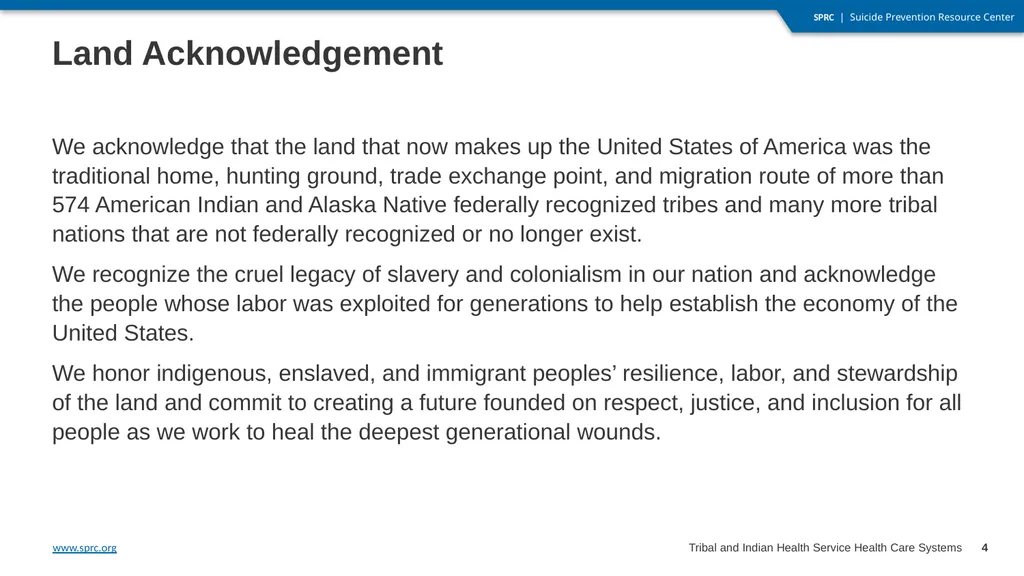 SPRC | Suicide Prevention Resource Center

Land Acknowledgement

We acknowledge that the land that now makes up the United States of America was the traditional home, hunting ground, trade exchange point, and migration route of more than 574 American Indian and Alaska Native federally recognized tribes and many more tribal nations that are not federally recognized or no longer exist.

We recognize the cruel legacy of slavery and colonialism in our nation and acknowledge the people whose labor was exploited for generations to help establish the economy of the United States.

We honor indigenous, enslaved, and immigrant peoples’ resilience, labor, and stewardship of the land and commit to creating a future founded on respect, justice, and inclusion for all people as we work to heal the deepest generational wounds.

www.sprc.org

Tribal and Indian Health Service Health Care Systems 4